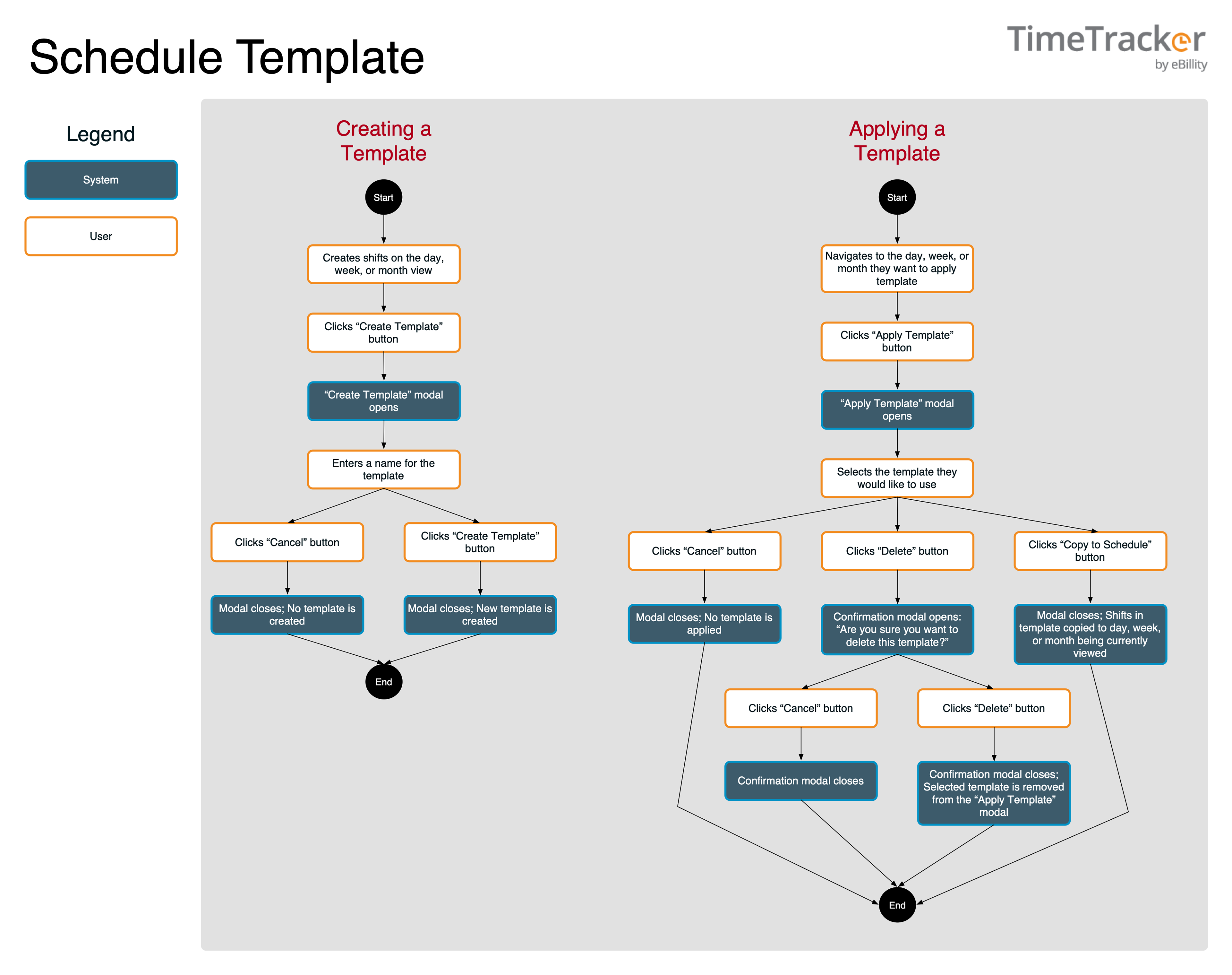 Schedule Template

TimeTracker
by eBillity

Legend

System

User

Creating a Template

Start

Creates shifts on the day, week, or month view

Clicks “Create Template” button

“Create Template” modal opens

Enters a name for the template

Clicks “Cancel” button

Clicks “Create Template” button

Modal closes; No template is created

Modal closes; New template is created

End

Applying a Template

Start

Navigates to the day, week, or month they want to apply template

Clicks “Apply Template” button

“Apply Template” modal opens

Selects the template they would like to use

Clicks “Cancel” button

Clicks “Delete” button

Clicks “Copy to Schedule” button

Modal closes; No template is applied

Confirmation modal opens: “Are you sure you want to delete this template?”

Modal closes; Shifts in template copied to day, week, or month being currently viewed

Clicks “Cancel” button

Clicks “Delete” button

Confirmation modal closes

Confirmation modal closes; Selected template is removed from the “Apply Template” modal

End